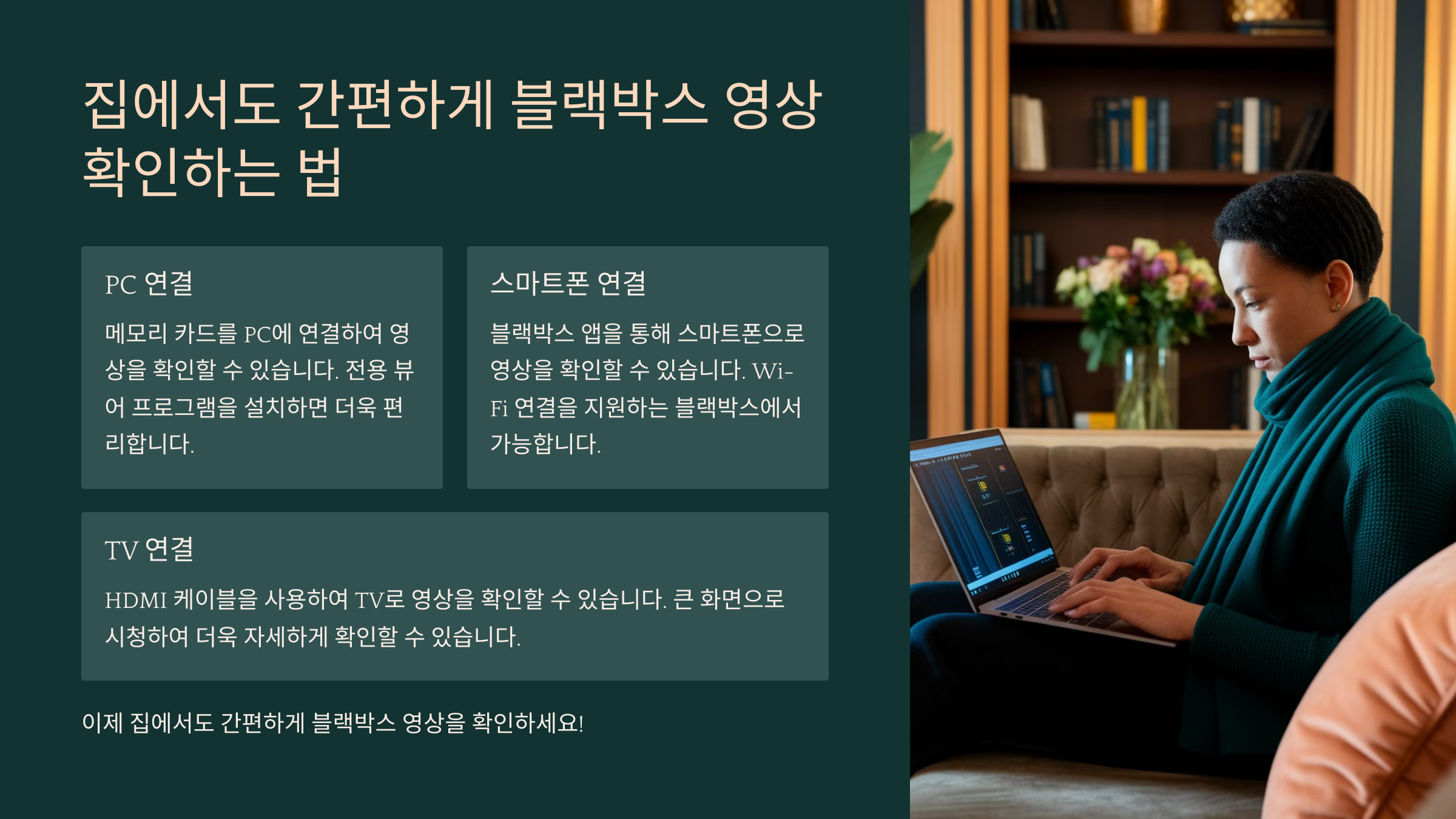 집에서도 간편하게 블랙박스 영상 확인하는 법

PC 연결

메모리 카드를 PC에 연결하여 영상을 확인할 수 있습니다. 전용 뷰어 프로그램을 설치하면 더욱 편리합니다.

스마트폰 연결

블랙박스 앱을 통해 스마트폰으로 영상을 확인할 수 있습니다. Wi-Fi 연결을 지원하는 블랙박스에서 가능합니다.

TV 연결

HDMI 케이블을 사용하여 TV로 영상을 확인할 수 있습니다. 큰 화면으로 시청하여 더욱 자세하게 확인할 수 있습니다.

이제 집에서도 간편하게 블랙박스 영상을 확인하세요!